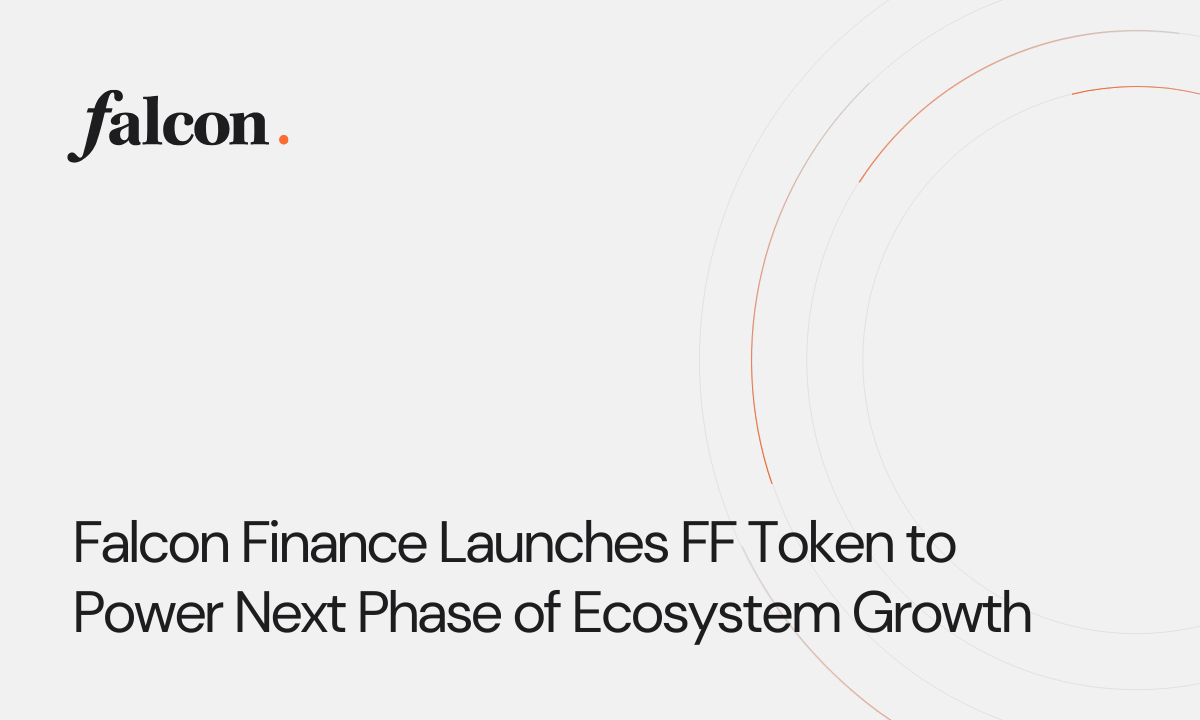 falcon.

Falcon Finance Launches FF Token to Power Next Phase of Ecosystem Growth